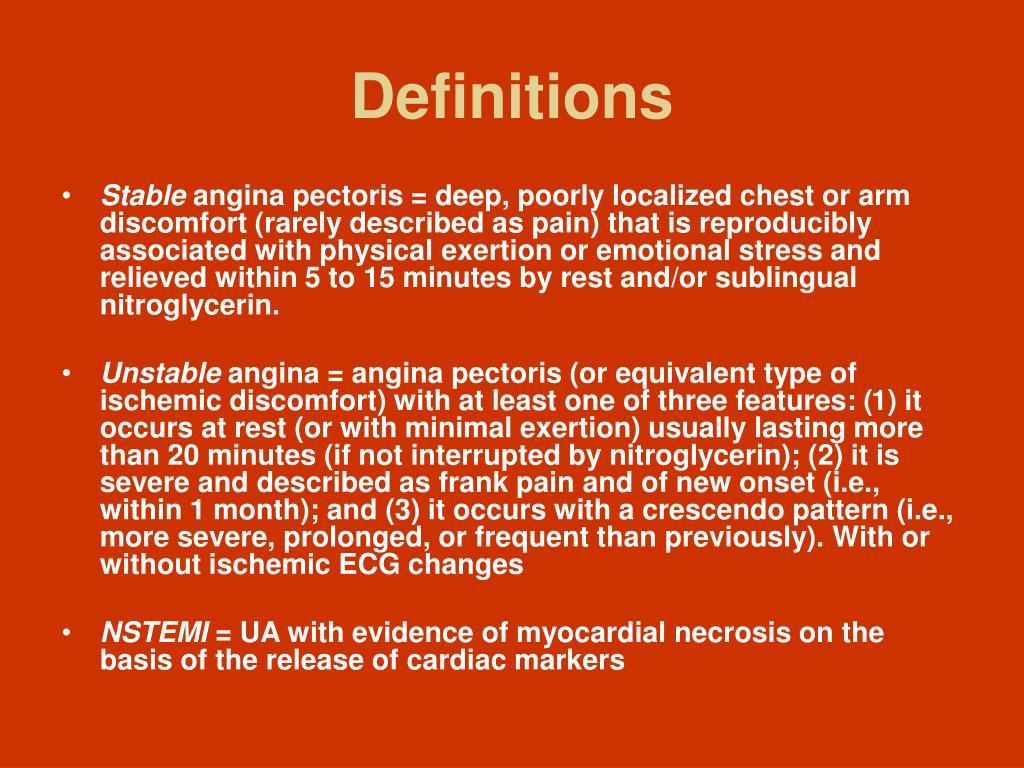 Definitions

• Stable angina pectoris = deep, poorly localized chest or arm discomfort (rarely described as pain) that is reproducibly associated with physical exertion or emotional stress and relieved within 5 to 15 minutes by rest and/or sublingual nitroglycerin.

• Unstable angina = angina pectoris (or equivalent type of ischemic discomfort) with at least one of three features: (1) it occurs at rest (or with minimal exertion) usually lasting more than 20 minutes (if not interrupted by nitroglycerin); (2) it is severe and described as frank pain and of new onset (i.e., within 1 month); and (3) it occurs with a crescendo pattern (i.e., more severe, prolonged, or frequent than previously). With or without ischemic ECG changes

• NSTEMI = UA with evidence of myocardial necrosis on the basis of the release of cardiac markers